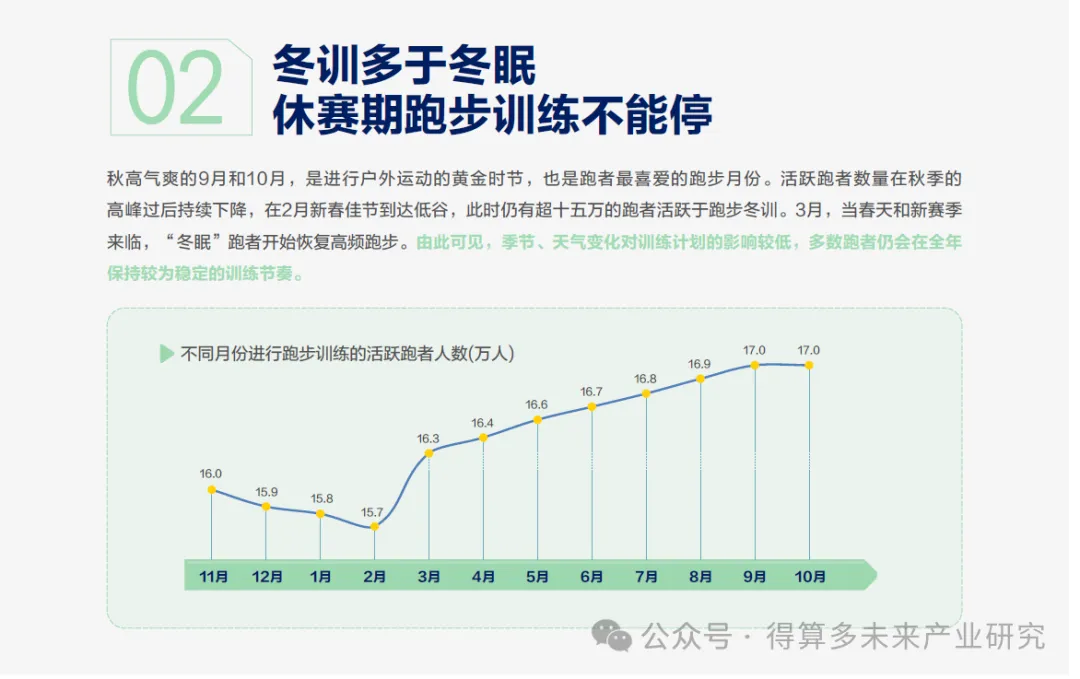 02

冬训多于冬眠
休赛期跑步训练不能停

秋高气爽的9月和10月，是进行户外运动的黄金时节，也是跑者最喜爱的跑步月份。活跃跑者数量在秋季的高峰过后持续下降，在2月新春佳节到达低谷，此时仍有超十五万的跑者活跃于跑步冬训。3月，当春天和新赛季来临，“冬眠”跑者开始恢复高频跑步。由此可见，季节、天气变化对训练计划的影响较低，多数跑者仍会在全年保持较为稳定的训练节奏。

不同月份进行跑步训练的活跃跑者人数(万人)

16.0
15.9
15.8
15.7
16.3
16.4
16.6
16.7
16.8
16.9
17.0
17.0

11月 12月 1月 2月 3月 4月 5月 6月 7月 8月 9月 10月

公众号 · 得算多未来产业研究